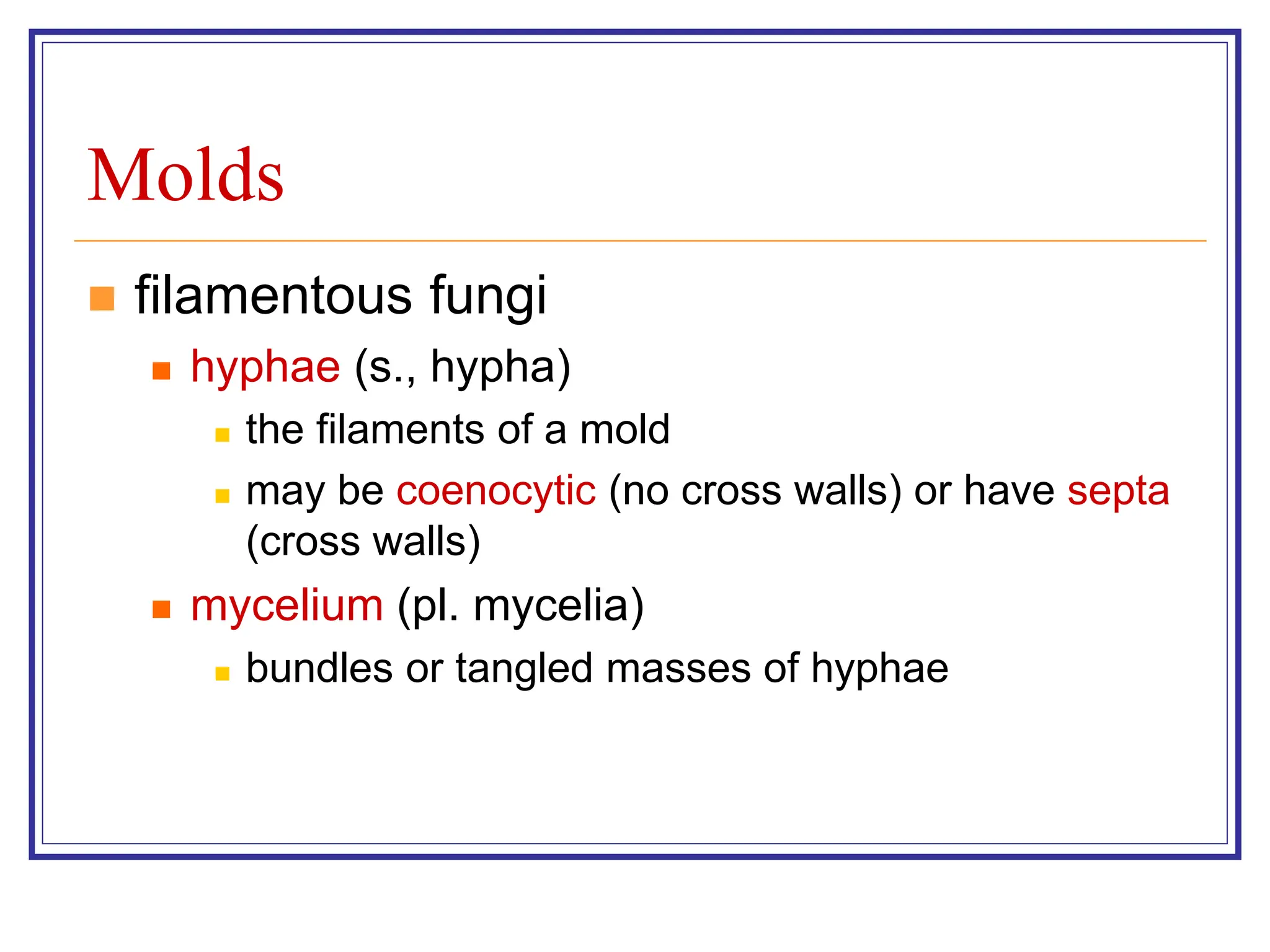 Molds

filamentous fungi

hyphae (s., hypha)

the filaments of a mold

may be coenocytic (no cross walls) or have septa (cross walls)

mycelium (pl. mycelia)

bundles or tangled masses of hyphae